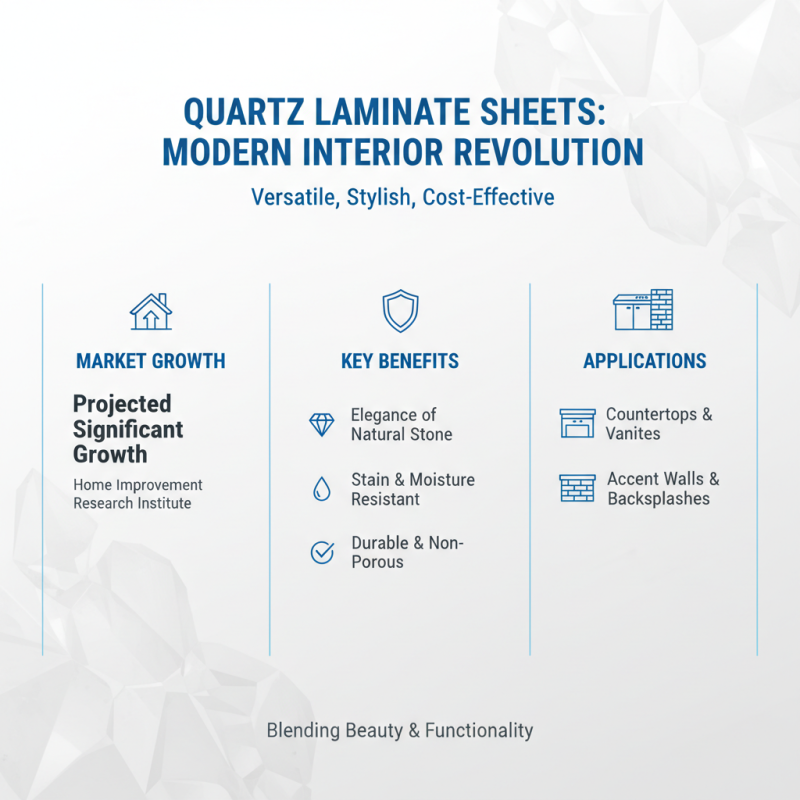 QUARTZ LAMINATE SHEETS: MODERN INTERIOR REVOLUTION

Versatile, Stylish, Cost-Effective

MARKET GROWTH

Projected Significant Growth

Home Improvement Research Institute

KEY BENEFITS

Elegance of Natural Stone

Stain & Moisture Resistant

Durable & Non-Porous

APPLICATIONS

Countertops & Vanites

Accent Walls & Backsplashes

Blending Beauty & Functionality